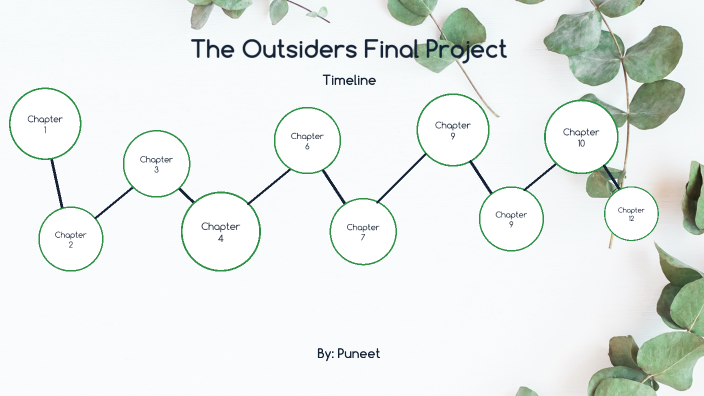 The Outsiders Final Project

Timeline

Chapter 1

Chapter 2

Chapter 3

Chapter 4

Chapter 6

Chapter 7

Chapter 9

Chapter 9

Chapter 10

Chapter 12

By: Puneet